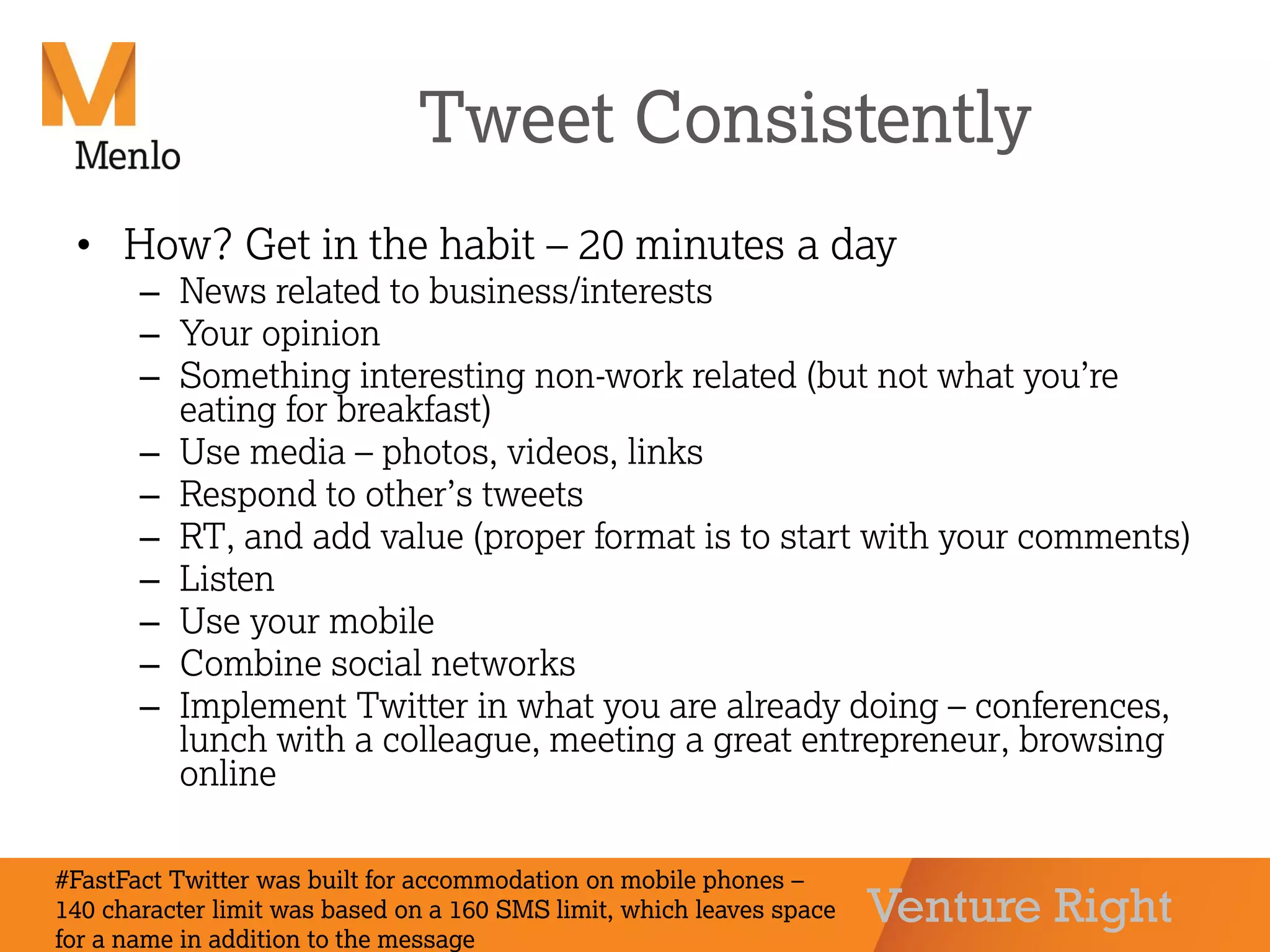 M
Menlo

Tweet Consistently

• How? Get in the habit – 20 minutes a day
  – News related to business/interests
  – Your opinion
  – Something interesting non-work related (but not what you're eating for breakfast)
  – Use media – photos, videos, links
  – Respond to other's tweets
  – RT, and add value (proper format is to start with your comments)
  – Listen
  – Use your mobile
  – Combine social networks
  – Implement Twitter in what you are already doing – conferences, lunch with a colleague, meeting a great entrepreneur, browsing online

#FastFact Twitter was built for accommodation on mobile phones – 140 character limit was based on a 160 SMS limit, which leaves space for a name in addition to the message

Venture Right